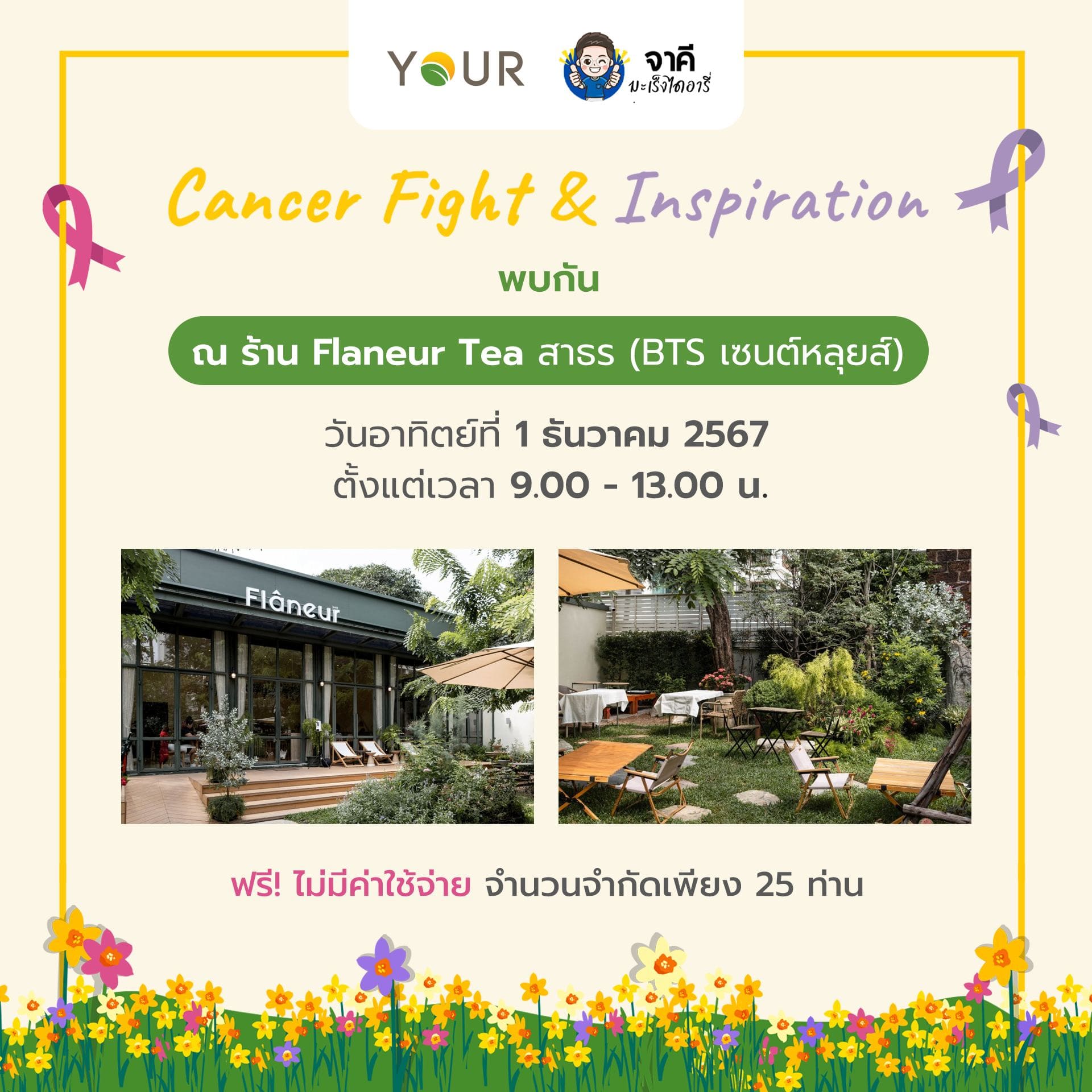 YOUR

จาคี
มะเร็งไดอารี่

Cancer Fight & Inspiration

พบกัน

ณ ร้าน Flaneur Tea สาธร (BTS เซนต์หลุยส์)

วันอาทิตย์ที่ 1 ธันวาคม 2567
ตั้งแต่เวลา 9.00 - 13.00 น.

Flâneur

ฟรี! ไม่มีค่าใช้จ่าย จำนวนจำกัดเพียง 25 ท่าน